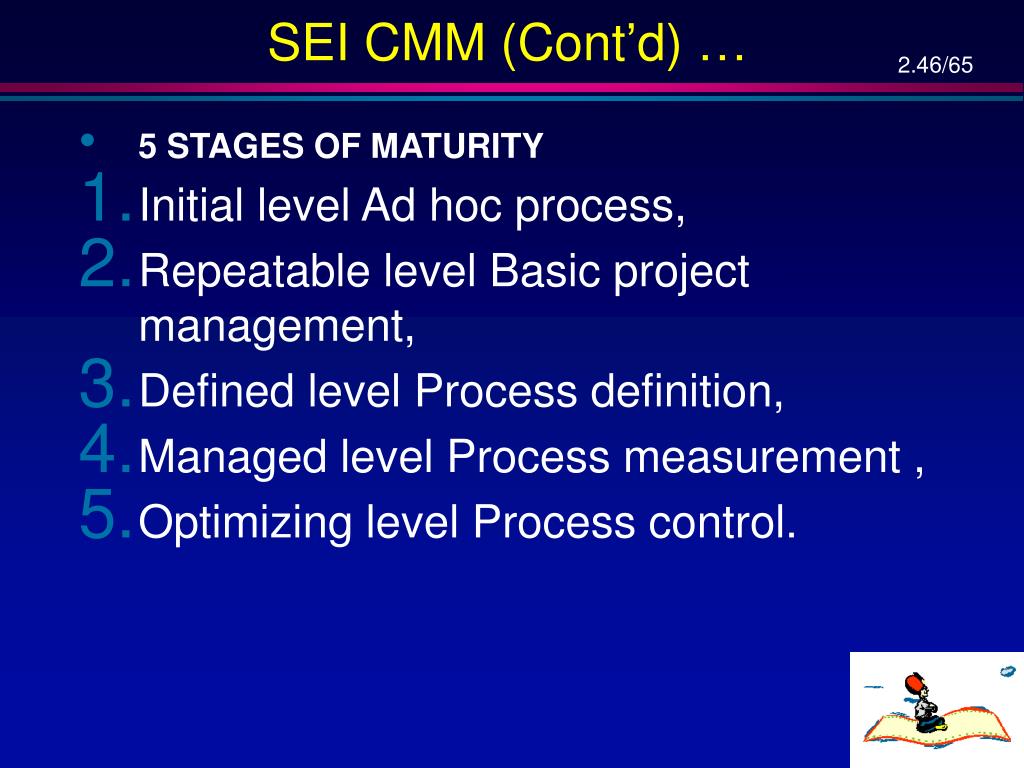 SEI CMM (Cont’d) …

2.46/65

• 5 STAGES OF MATURITY

1. Initial level Ad hoc process,

2. Repeatable level Basic project management,

3. Defined level Process definition,

4. Managed level Process measurement ,

5. Optimizing level Process control.